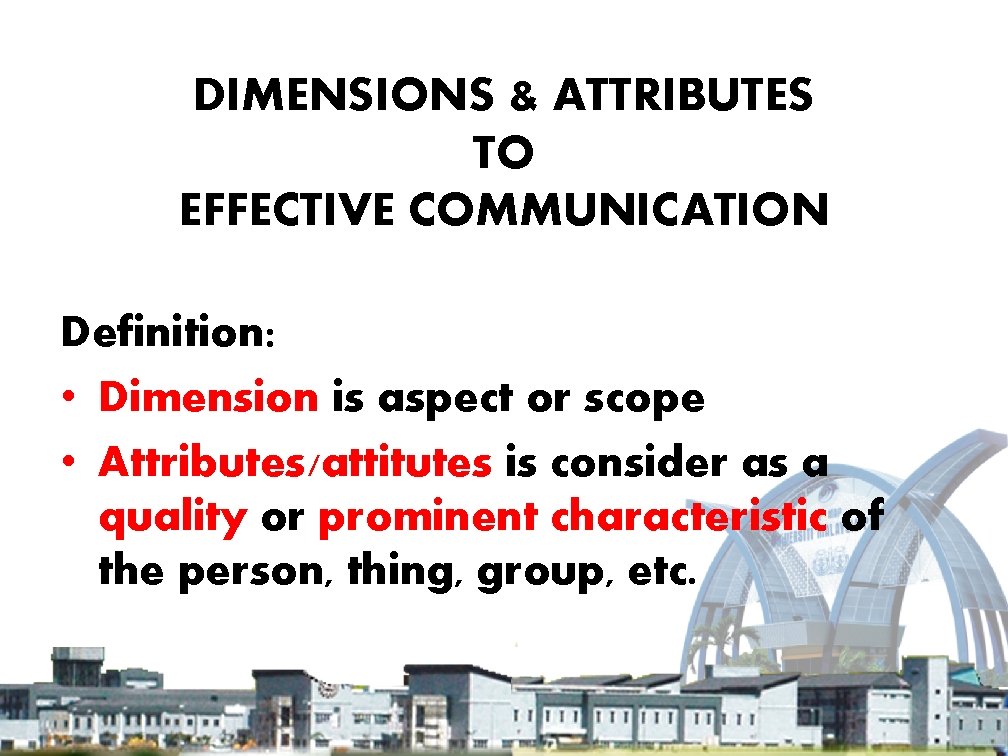 DIMENSIONS & ATTRIBUTES
TO
EFFECTIVE COMMUNICATION

Definition:

• Dimension is aspect or scope
• Attributes/attitutes is consider as a quality or prominent characteristic of the person, thing, group, etc.